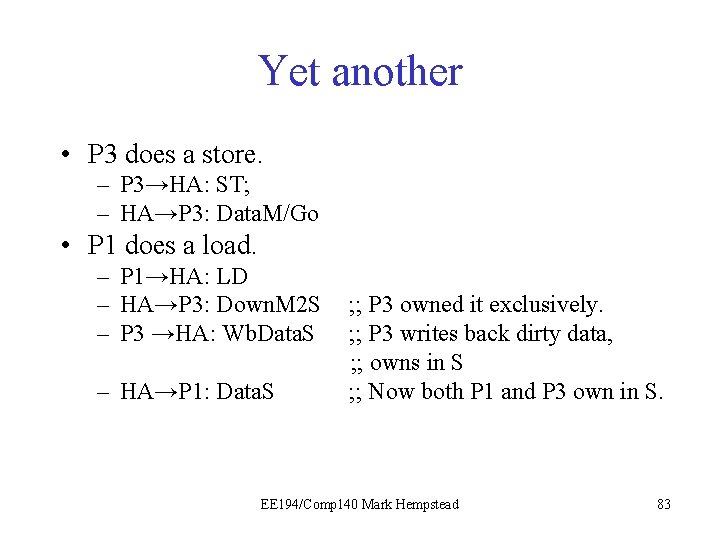 Yet another

• P3 does a store.
  – P3→HA: ST;
  – HA→P3: DataM/Go
• P1 does a load.
  – P1→HA: LD
  – HA→P3: DownM2S ;; P3 owned it exclusively.
  – P3 →HA: WbDataS ;; P3 writes back dirty data, ;; owns in S
  – HA→P1: DataS ;; Now both P1 and P3 own in S.

EE194/Comp140 Mark Hempstead

83